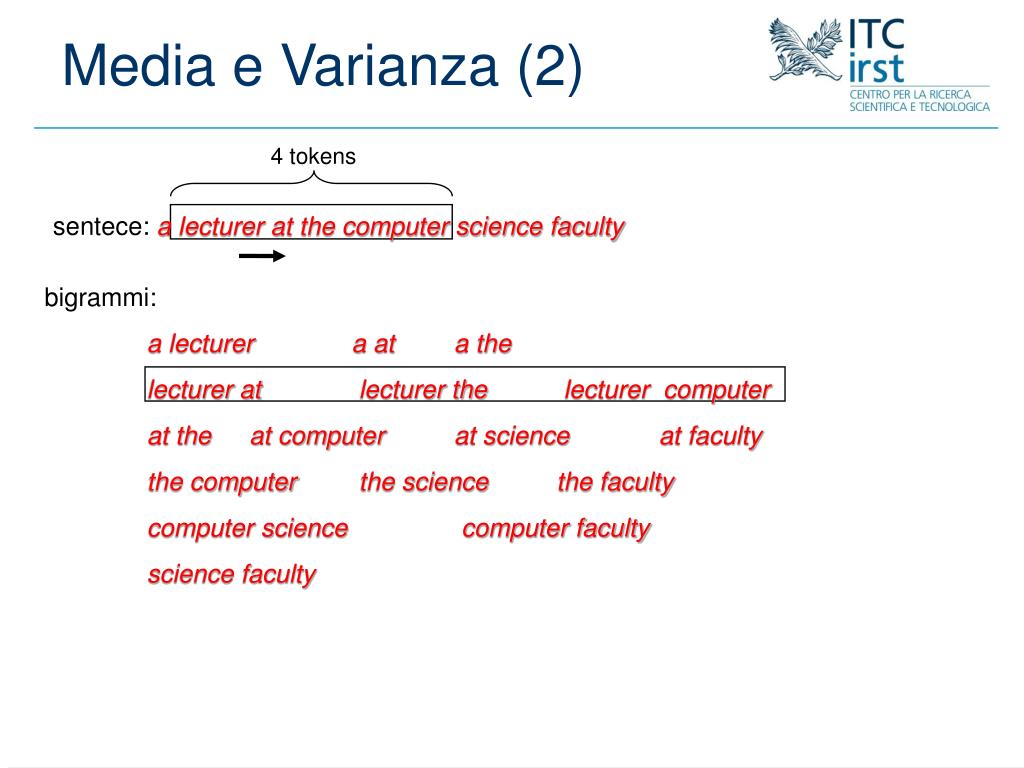 Media e Varianza (2)

ITC irst
CENTRO PER LA RICERCA SCIENTIFICA E TECNOLOGICA

4 tokens

sentece: a lecturer at the computer science faculty

bigrammi:

a lecturer a at a the

lecturer at lecturer the lecturer computer

at the at computer at science at faculty

the computer the science the faculty

computer science computer faculty

science faculty